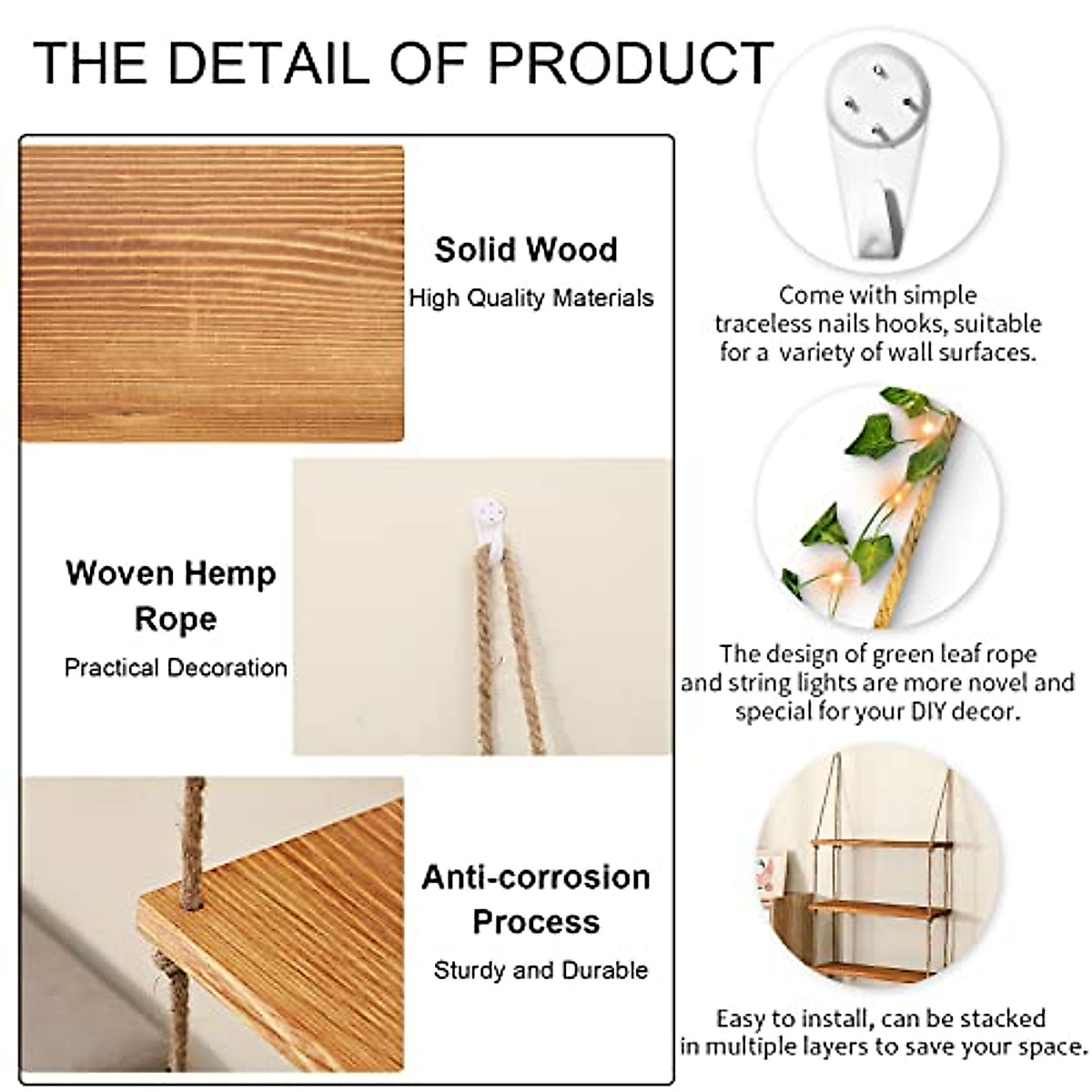 THE DETAIL OF PRODUCT

Solid Wood
High Quality Materials

Woven Hemp Rope
Practical Decoration

Anti-corrosion Process
Sturdy and Durable

Come with simple traceless nails hooks, suitable for a variety of wall surfaces.

The design of green leaf rope and string lights are more novel and special for your DIY decor.

Easy to install, can be stacked in multiple layers to save your space.